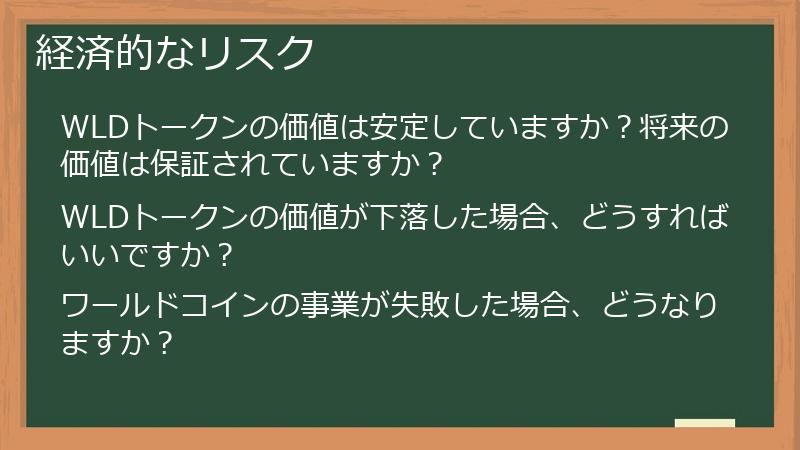 経済的なリスク

WLDトークンの価値は安定していますか？将来の価値は保証されていますか？

WLDトークンの価値が下落した場合、どうすればいいですか？

ワールドコインの事業が失敗した場合、どうなりますか？